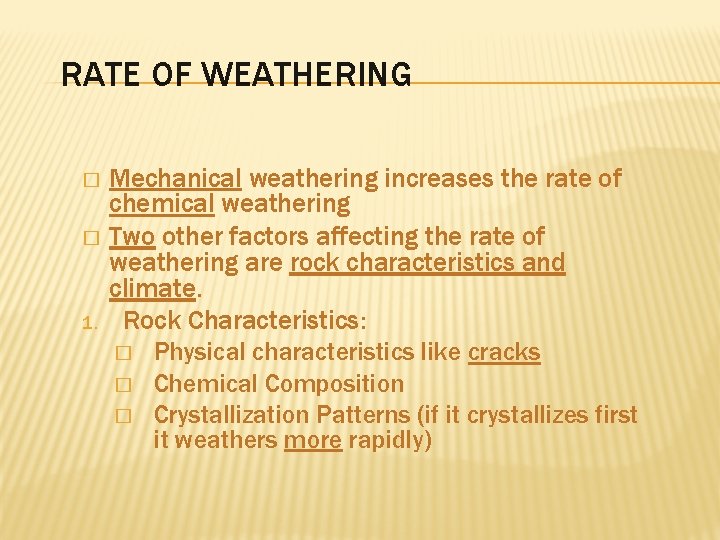 RATE OF WEATHERING

□ Mechanical weathering increases the rate of chemical weathering
□ Two other factors affecting the rate of weathering are rock characteristics and climate.
1. Rock Characteristics:
□ Physical characteristics like cracks
□ Chemical Composition
□ Crystallization Patterns (if it crystallizes first it weathers more rapidly)